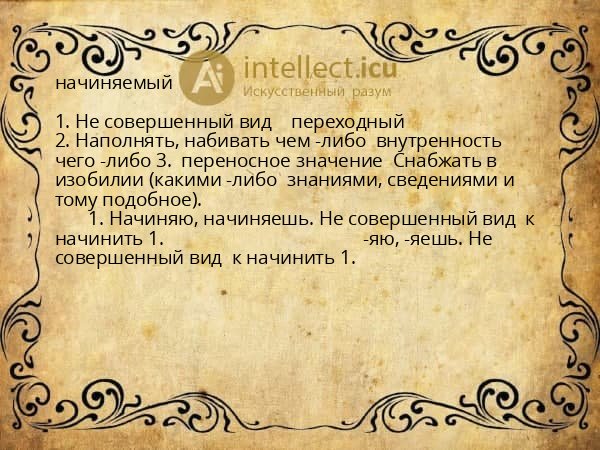 начиняемый

Ai intellect.icu
Искусственный разум

1. Не совершенный вид переходный
2. Наполнять, набивать чем -либо внутренность чего -либо 3. переносное значение Снабжать в изобилии (какими -либо знаниями, сведениями и тому подобное).
1. Начиняю, начиняешь. Не совершенный вид к начинить 1. -яю, -яешь. Не совершенный вид к начинить 1.